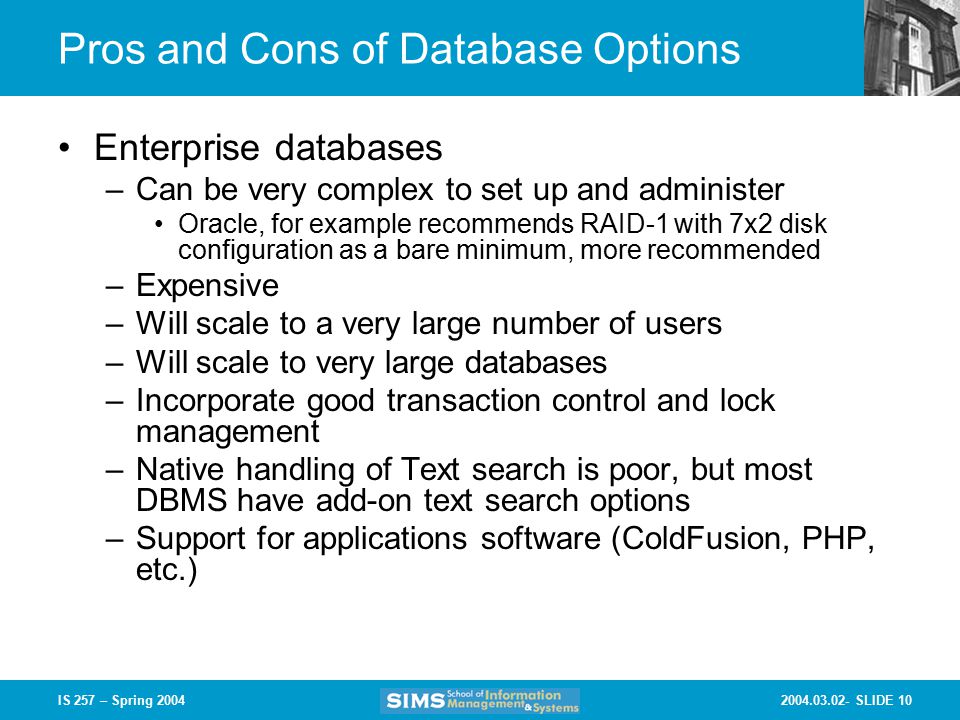 Pros and Cons of Database Options

• Enterprise databases
– Can be very complex to set up and administer
• Oracle, for example recommends RAID-1 with 7x2 disk configuration as a bare minimum, more recommended
– Expensive
– Will scale to a very large number of users
– Will scale to very large databases
– Incorporate good transaction control and lock management
– Native handling of Text search is poor, but most DBMS have add-on text search options
– Support for applications software (ColdFusion, PHP, etc.)

IS 257 – Spring 2004

SIMS School of Information Management & Systems

2004.03.02- SLIDE 10